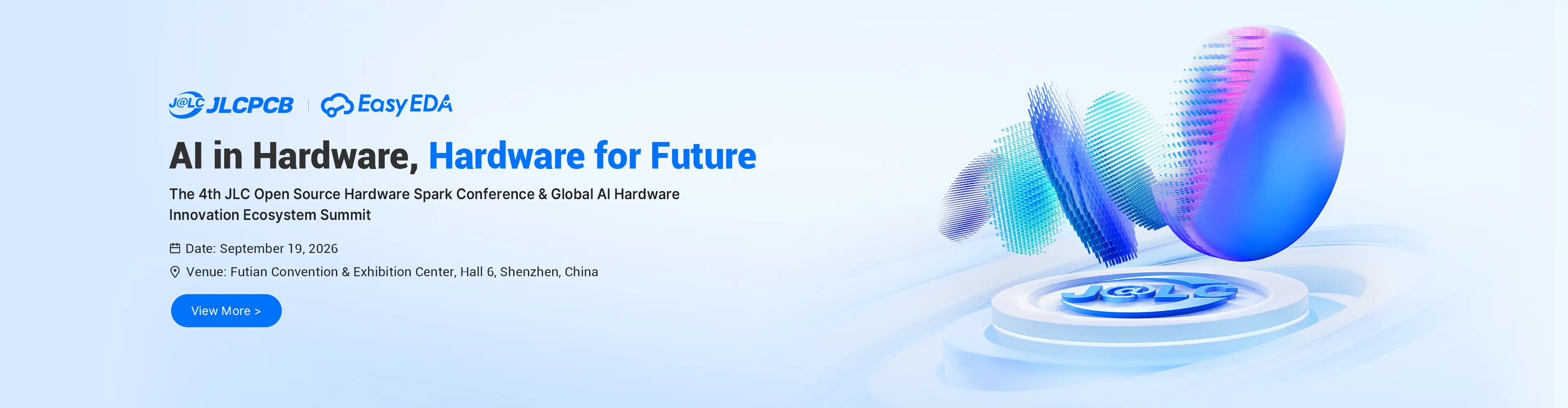 J@LC JLCPCB | EasyEDA

AI in Hardware, Hardware for Future

The 4th JLC Open Source Hardware Spark Conference & Global AI Hardware Innovation Ecosystem Summit

Date: September 19, 2026

Venue: Futian Convention & Exhibition Center, Hall 6, Shenzhen, China

View More >

J@LC